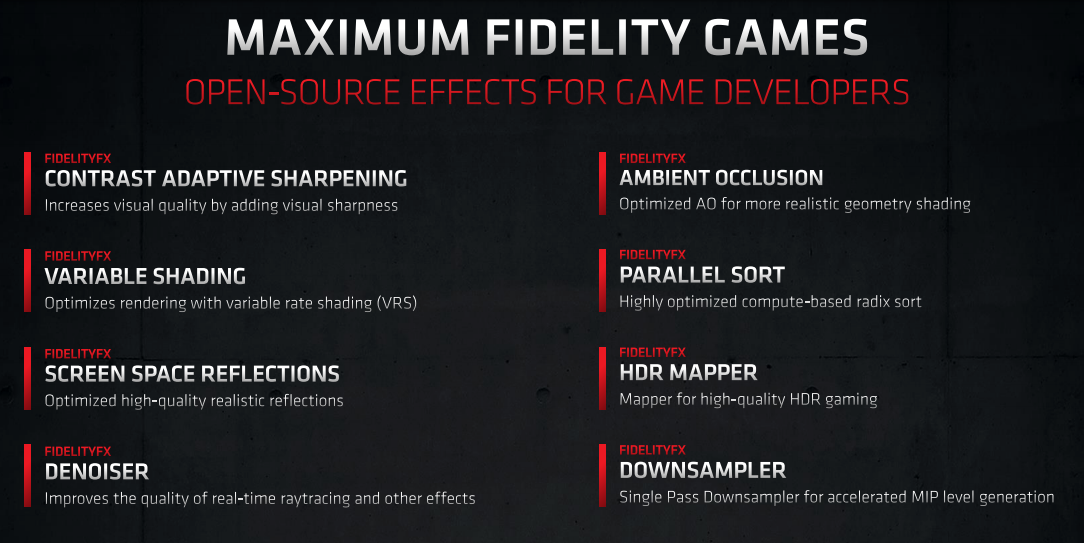 MAXIMUM FIDELITY GAMES

OPEN-SOURCE EFFECTS FOR GAME DEVELOPERS

FIDELITYFX
CONTRAST ADAPTIVE SHARPENING
Increases visual quality by adding visual sharpness

FIDELITYFX
VARIABLE SHADING
Optimizes rendering with variable rate shading (VRS)

FIDELITYFX
SCREEN SPACE REFLECTIONS
Optimized high-quality realistic reflections

FIDELITYFX
DENOISER
Improves the quality of real-time raytracing and other effects

FIDELITYFX
AMBIENT OCCLUSION
Optimized AO for more realistic geometry shading

FIDELITYFX
PARALLEL SORT
Highly optimized compute-based radix sort

FIDELITYFX
HDR MAPPER
Mapper for high-quality HDR gaming

FIDELITYFX
DOWNSAMPLER
Single Pass Downsampler for accelerated MIP level generation